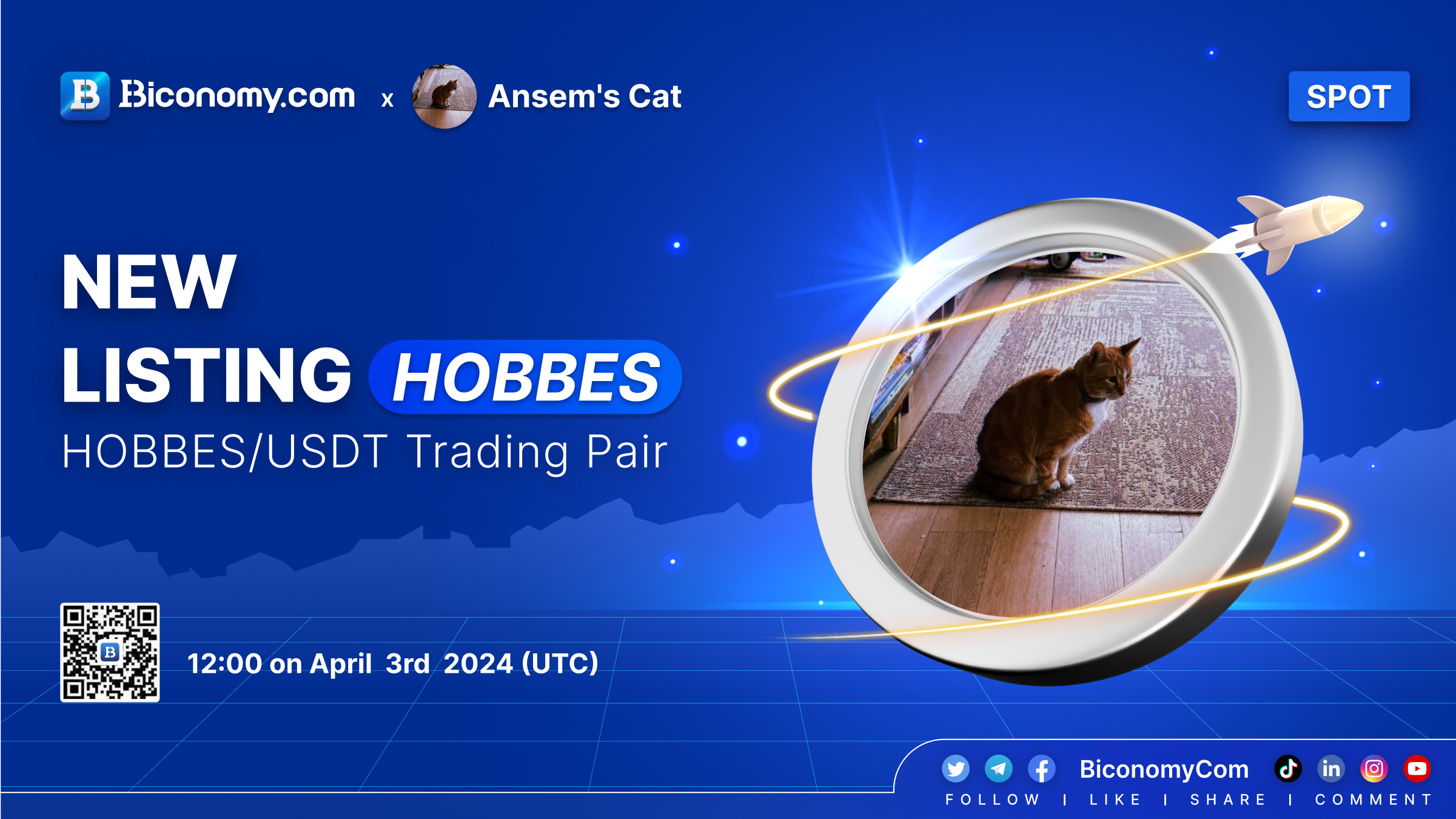 Biconomy.com x Ansem's Cat

SPOT

NEW
LISTING HOBBES
HOBBES/USDT Trading Pair

12:00 on April 3rd 2024 (UTC)

BiconomyCom
FOLLOW | LIKE | SHARE | COMMENT